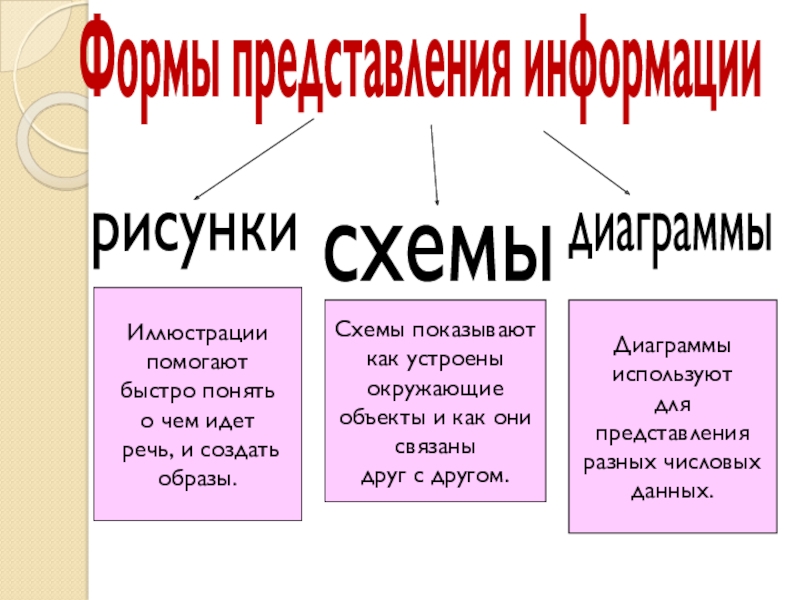 Формы представления информации

рисунки

схемы

диаграммы

Иллюстрации помогают быстро понять о чем идет речь, и создать образы.

Схемы показывают как устроены окружающие объекты и как они связаны друг с другом.

Диаграммы используют для представления разных числовых данных.